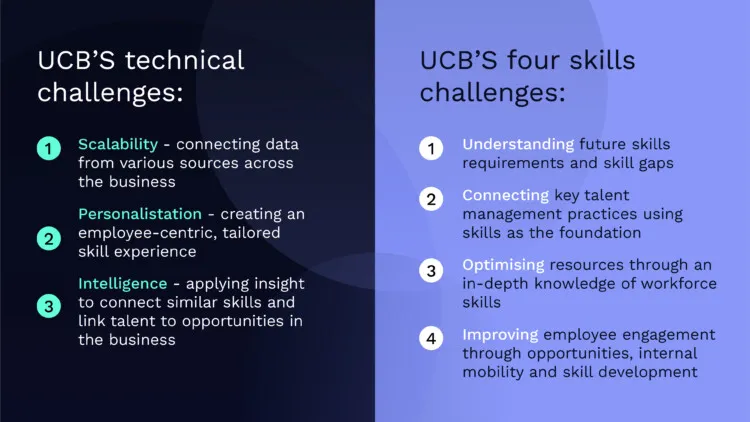 UCB'S technical challenges:

1 Scalability - connecting data from various sources across the business

2 Personalistation - creating an employee-centric, tailored skill experience

3 Intelligence - applying insight to connect similar skills and link talent to opportunities in the business

UCB'S four skills challenges:

1 Understanding future skills requirements and skill gaps

2 Connecting key talent management practices using skills as the foundation

3 Optimising resources through an in-depth knowledge of workforce skills

4 Improving employee engagement through opportunities, internal mobility and skill development